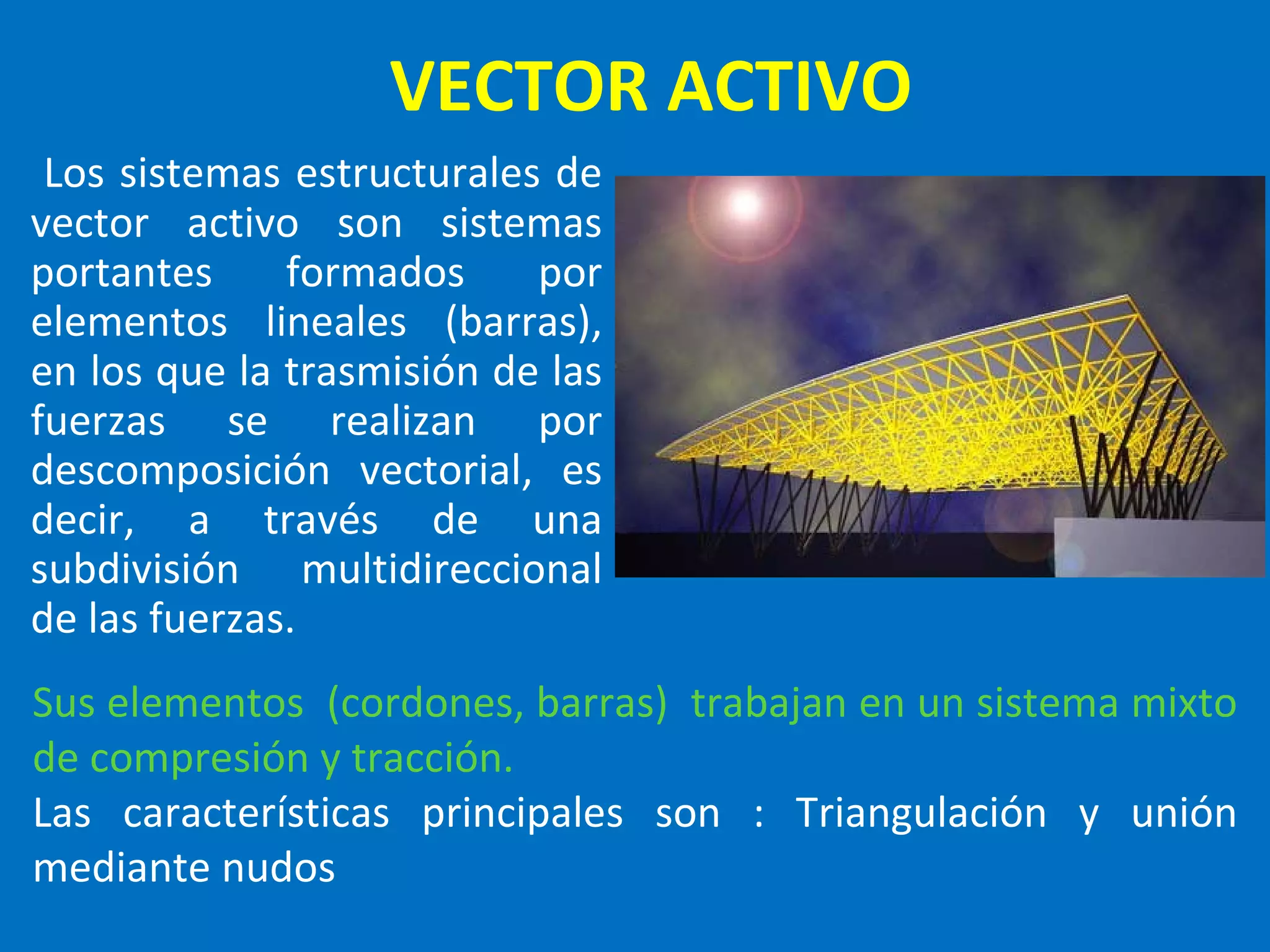 VECTOR ACTIVO

Los sistemas estructurales de vector activo son sistemas portantes formados por elementos lineales (barras), en los que la trasmisión de las fuerzas se realizan por descomposición vectorial, es decir, a través de una subdivisión multidireccional de las fuerzas.

Sus elementos (cordones, barras) trabajan en un sistema mixto de compresión y tracción.

Las características principales son : Triangulación y unión mediante nudos